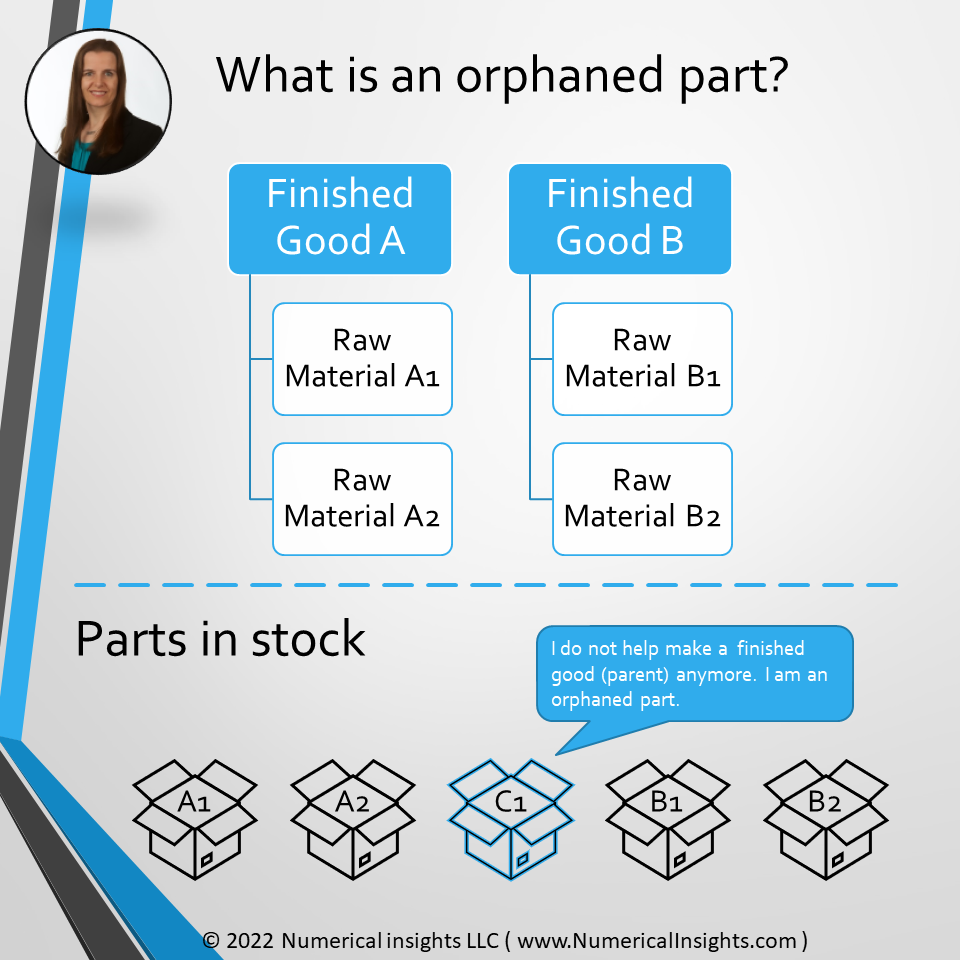 What is an orphaned part?

Finished Good A

Raw Material A1

Raw Material A2

Finished Good B

Raw Material B1

Raw Material B2

Parts in stock

I do not help make a finished good (parent) anymore. I am an orphaned part.

A1

A2

C1

B1

B2

© 2022 Numerical insights LLC ( www.NumericalInsights.com )